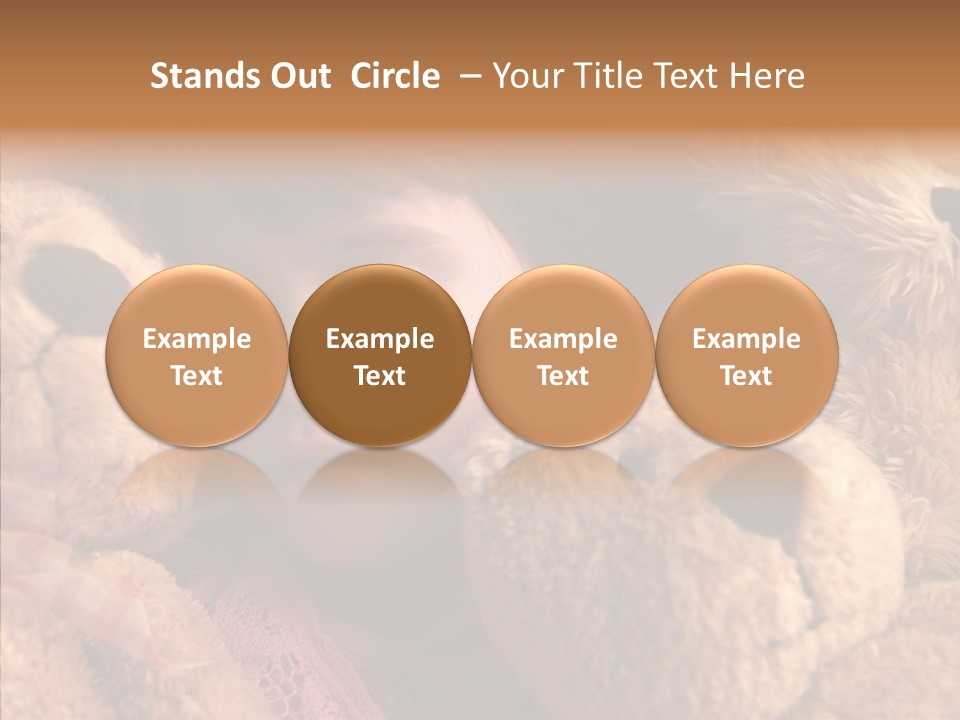 Stands Out Circle – Your Title Text Here

Example Text

Example Text

Example Text

Example Text